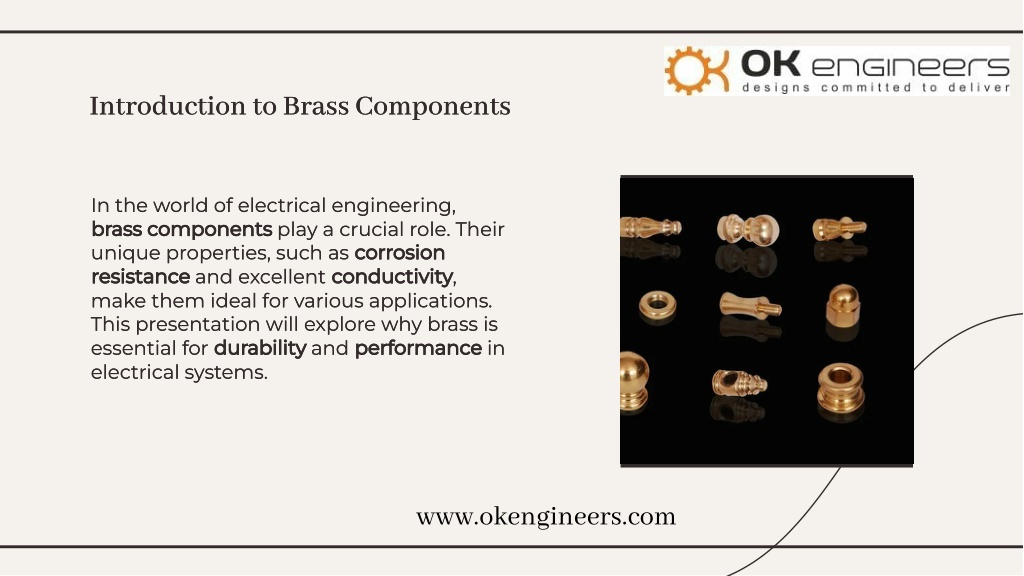 OK engineers
designs committed to deliver

Introduction to Brass Components

In the world of electrical engineering, brass components play a crucial role. Their unique properties, such as corrosion resistance and excellent conductivity, make them ideal for various applications. This presentation will explore why brass is essential for durability and performance in electrical systems.

www.okengineers.com